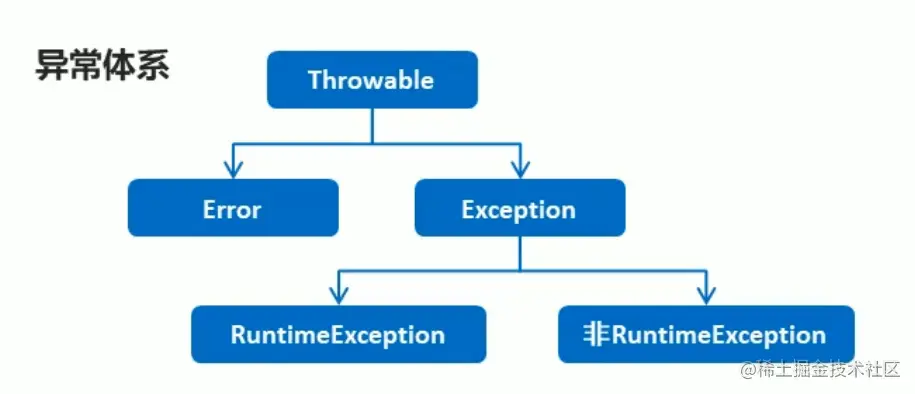 异常体系

Throwable

Error

Exception

RuntimeException

非RuntimeException

@稀土掘金技术社区